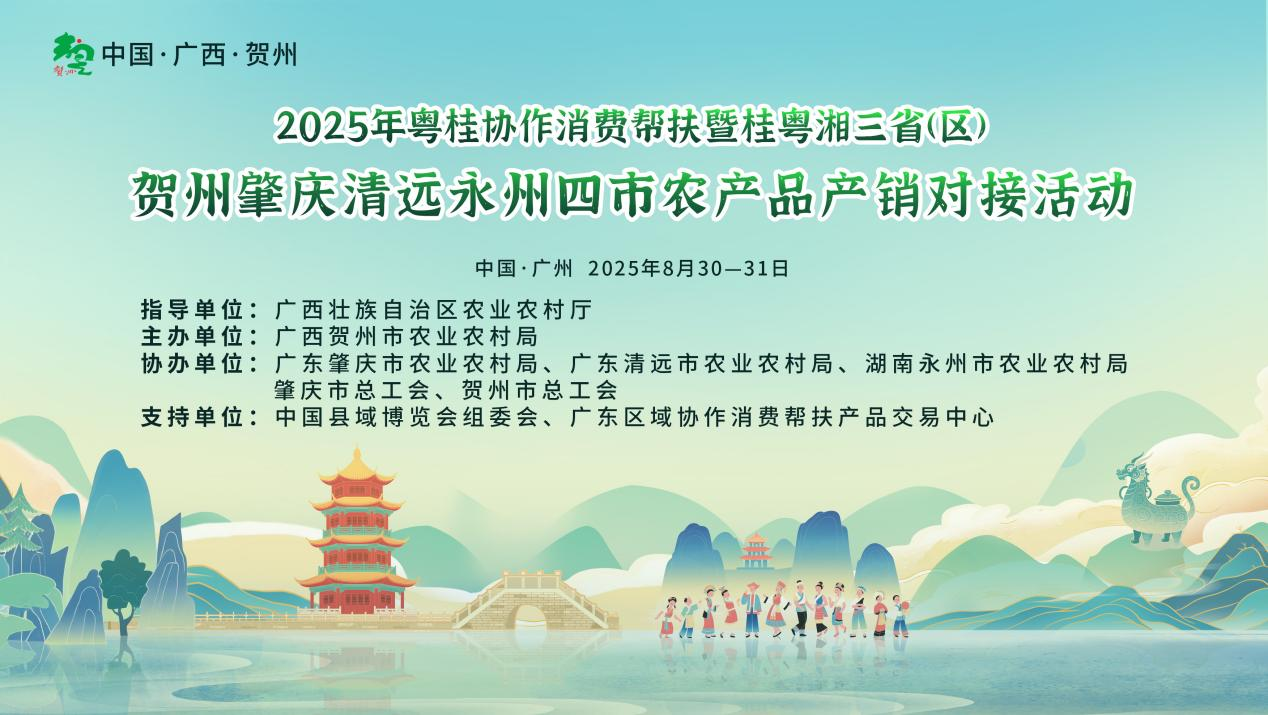 中国·广西·贺州

2025年粤桂协作消费帮扶暨桂粤湘三省(区)
贺州肇庆清远永州四市农产品产销对接活动

中国·广州 2025年8月30—31日

指导单位：广西壮族自治区农业农村厅
主办单位：广西贺州市农业农村局
协办单位：广东肇庆市农业农村局、广东清远市农业农村局、湖南永州市农业农村局
肇庆市总工会、贺州市总工会
支持单位：中国县域博览会组委会、广东区域协作消费帮扶产品交易中心